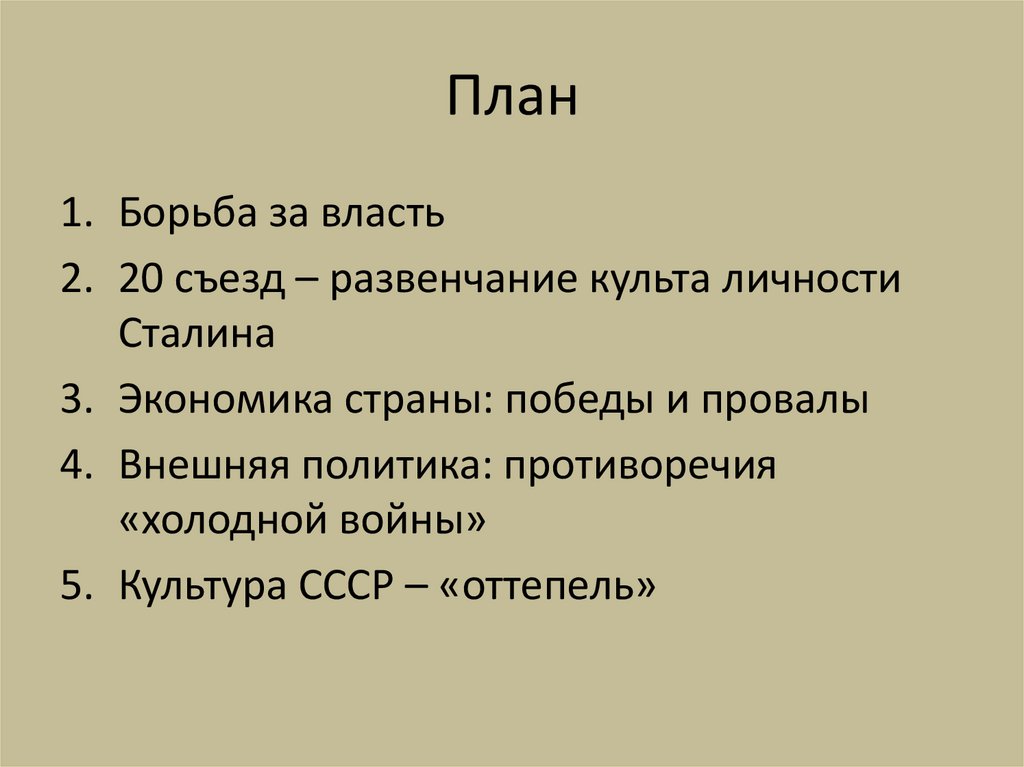 План

1. Борьба за власть
2. 20 съезд – развенчание культа личности Сталина
3. Экономика страны: победы и провалы
4. Внешняя политика: противоречия «холодной войны»
5. Культура СССР – «оттепель»